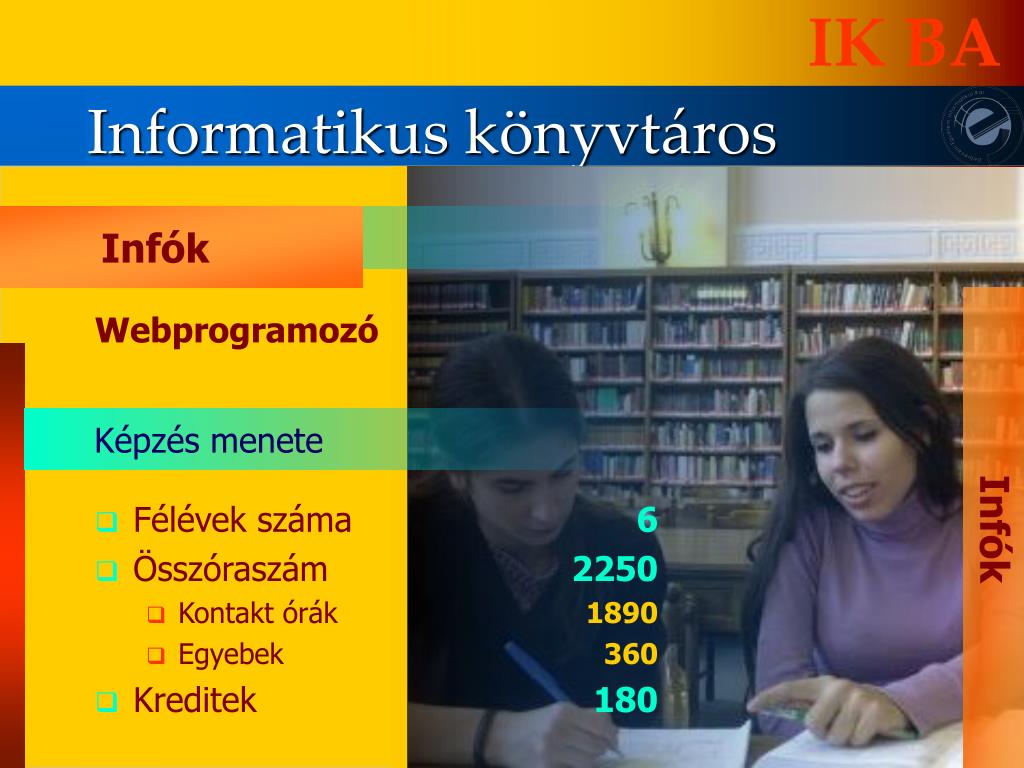 IK BA

Informatikus könyvtáros

Infók

Webprogramozó

Képzés menete

Félévek száma 6
Összóraszám 2250
Kontakt órák 1890
Egyebek 360
Kreditek 180

Infók